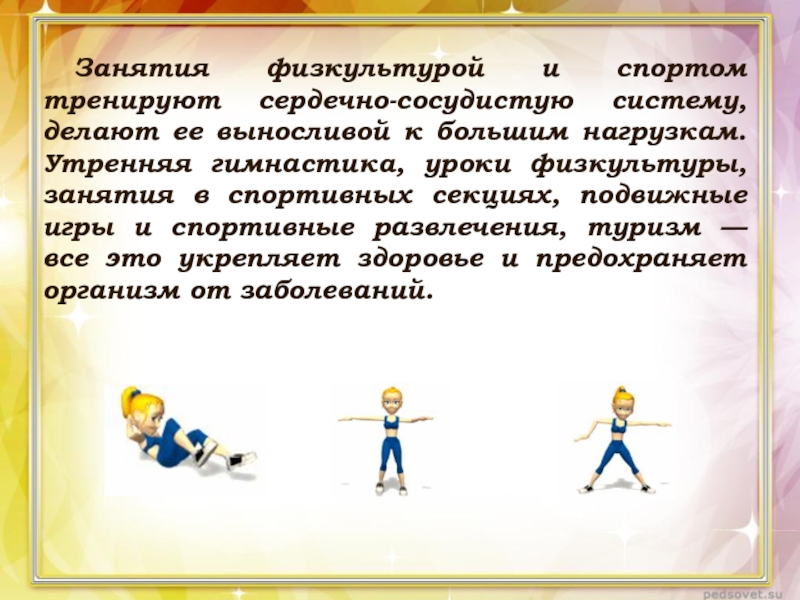 Занятия физкультурой и спортом тренируют сердечно-сосудистую систему, делают ее выносливой к большим нагрузкам. Утренняя гимнастика, уроки физкультуры, занятия в спортивных секциях, подвижные игры и спортивные развлечения, туризм — все это укрепляет здоровье и предохраняет организм от заболеваний.

pedsovet.su